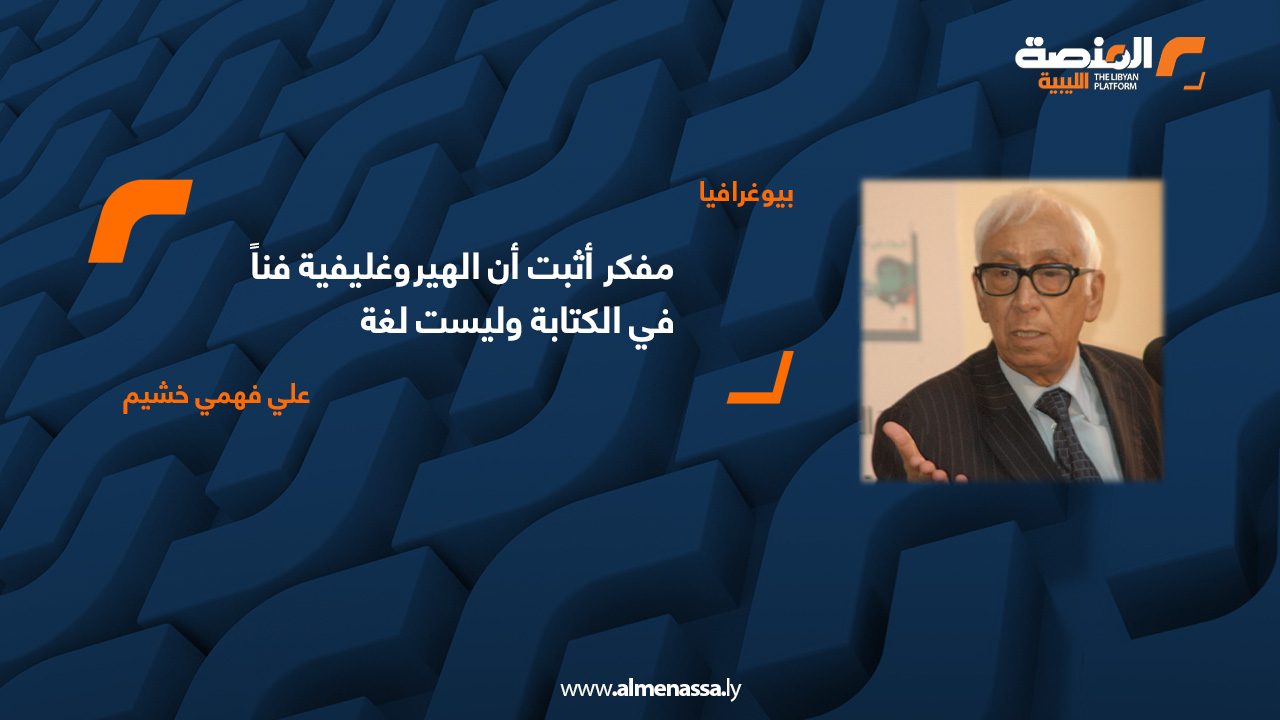 المنصة الليبية
THE LIBYAN PLATFORM

بيوغرافيا

مفكر أثبت أن الهيروغليفية فناً في الكتابة وليست لغة

علي فهمي خشيم

www.almenassa.ly